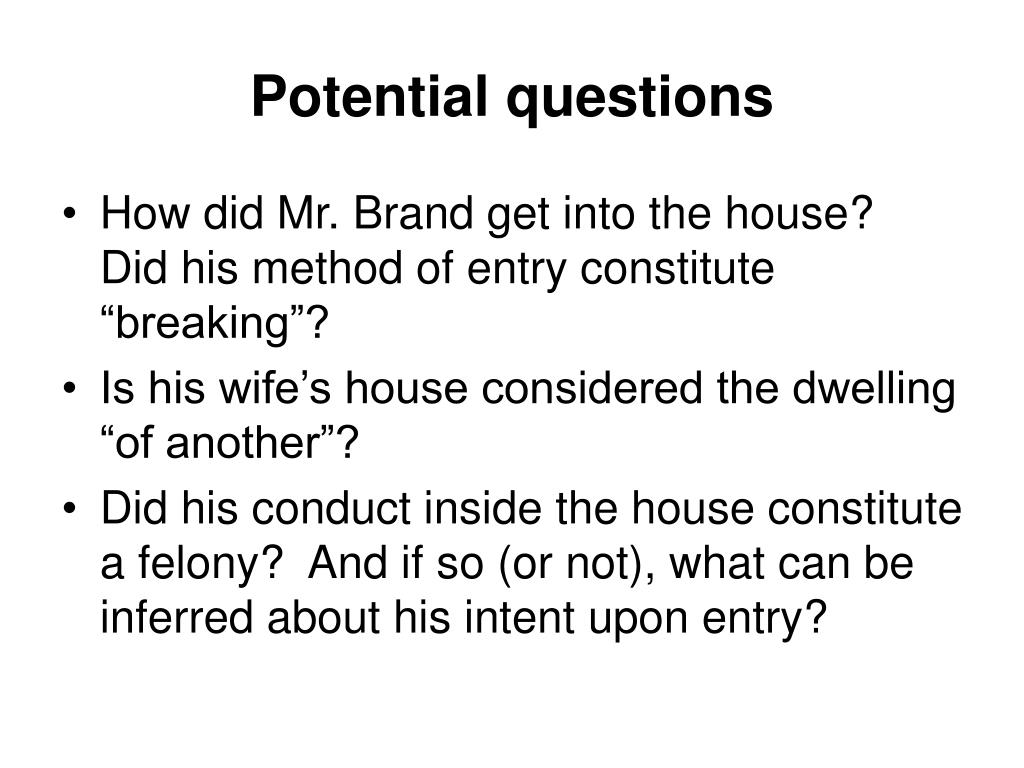 Potential questions

• How did Mr. Brand get into the house? Did his method of entry constitute “breaking”?
• Is his wife’s house considered the dwelling “of another”?
• Did his conduct inside the house constitute a felony? And if so (or not), what can be inferred about his intent upon entry?